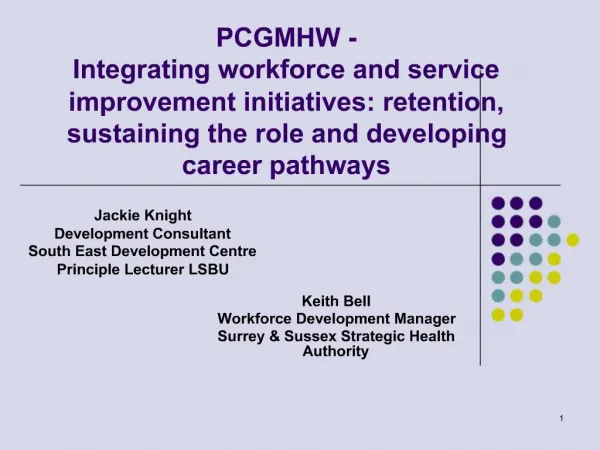 PCGMHW -
Integrating workforce and service improvement initiatives: retention, sustaining the role and developing career pathways

Jackie Knight
Development Consultant
South East Development Centre
Principle Lecturer LSBU

Keith Bell
Workforce Development Manager
Surrey & Sussex Strategic Health Authority

1